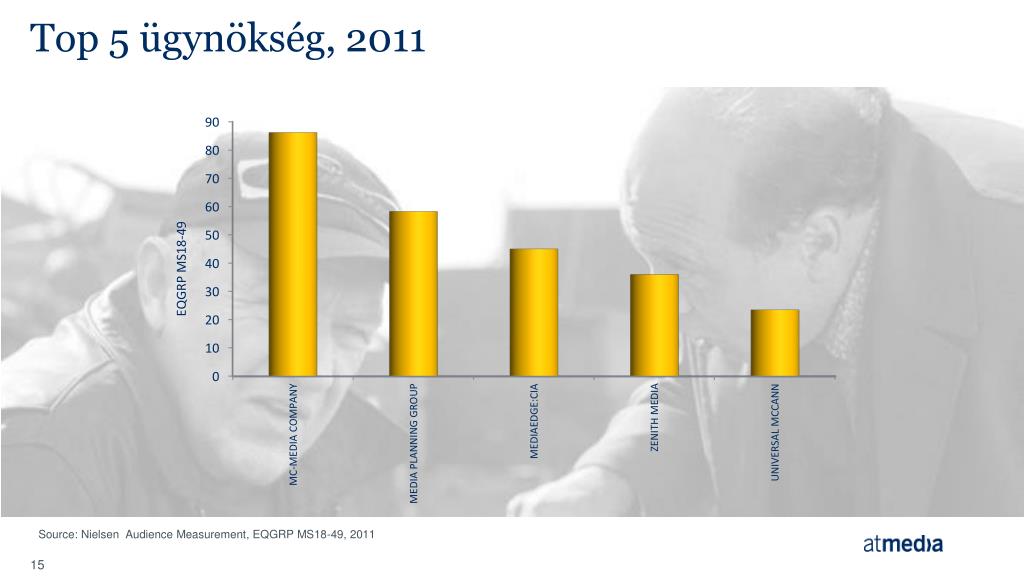 Top 5 ügynökség, 2011

EQGRP MS18-49

90
80
70
60
50
40
30
20
10
0

MC-MEDIA COMPANY
MEDIA PLANNING GROUP
MEDIAEDGE:CIA
ZENITH MEDIA
UNIVERSAL MCCANN

Source: Nielsen Audience Measurement, EQGRP MS18-49, 2011

atmedia

15